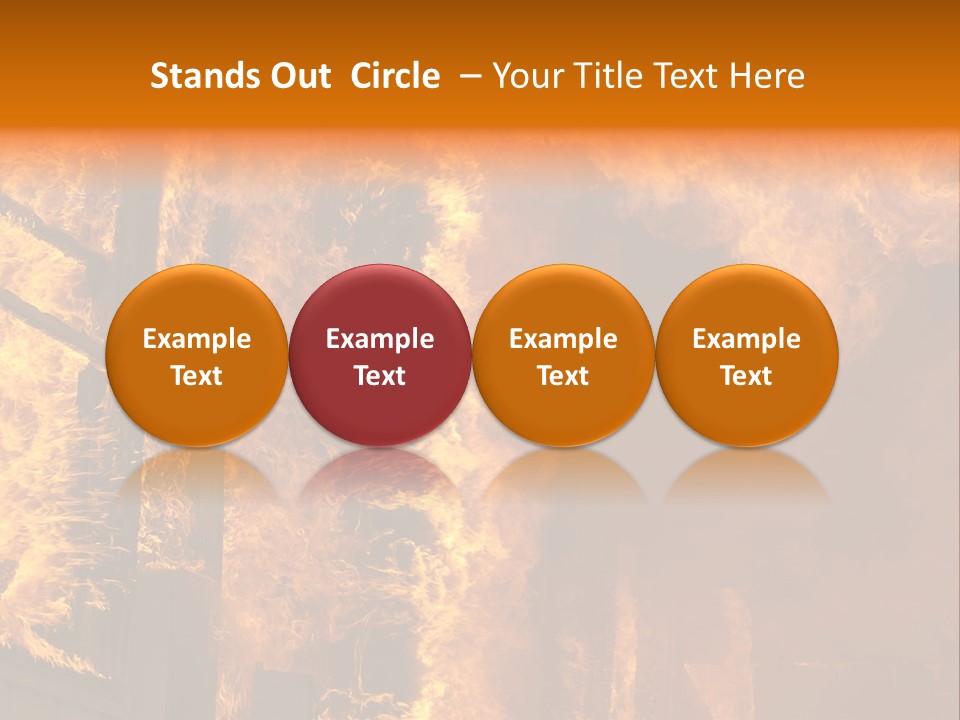 Stands Out Circle – Your Title Text Here

Example Text

Example Text

Example Text

Example Text